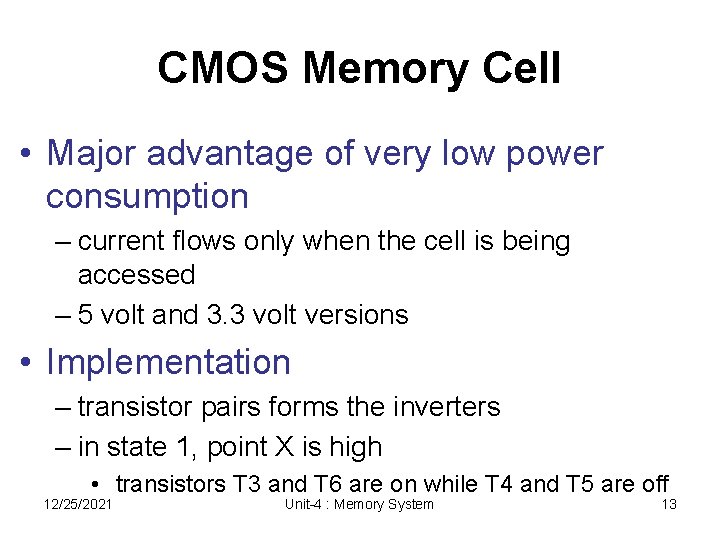 CMOS Memory Cell

• Major advantage of very low power consumption

– current flows only when the cell is being accessed

– 5 volt and 3.3 volt versions

• Implementation

– transistor pairs forms the inverters

– in state 1, point X is high

• transistors T3 and T6 are on while T4 and T5 are off

12/25/2021 Unit-4 : Memory System 13